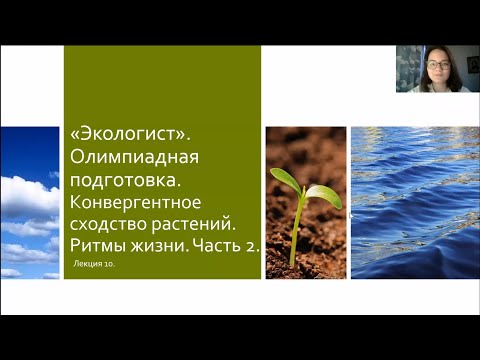 «Экологист». Олимпиадная подготовка. Конвергентное сходство растений. Ритмы жизни. Часть 2.

Лекция 10.